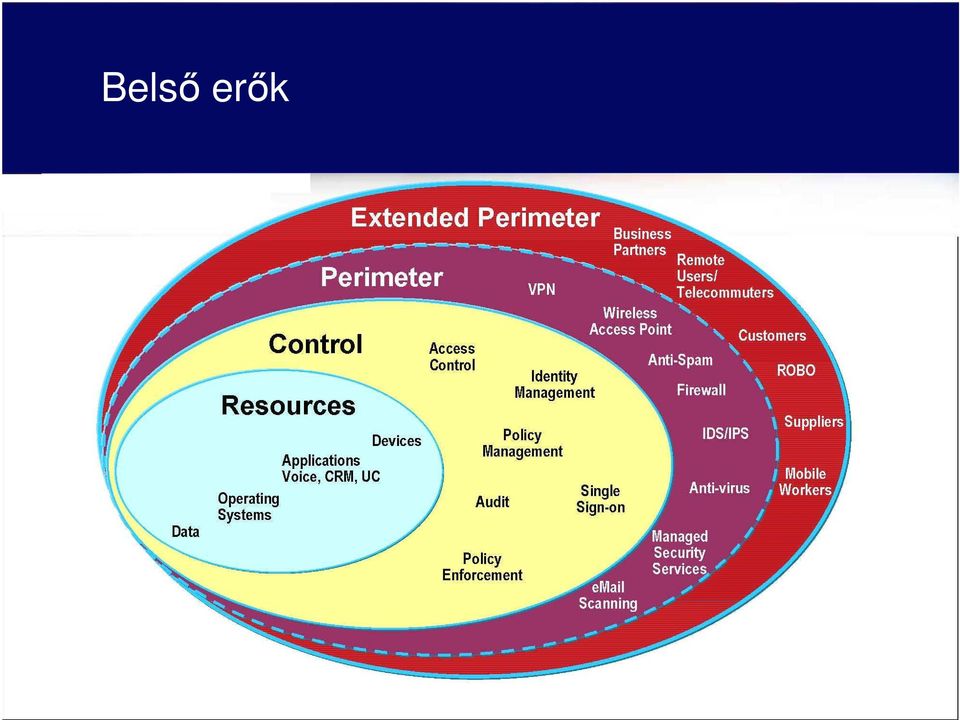 Belső erők

Extended Perimeter

Business Partners

Remote Users/ Telecommuters

Customers

ROBO

Suppliers

Mobile Workers

Perimeter

VPN

Wireless Access Point

Anti-Spam

Firewall

IDS/IPS

Anti-virus

Managed Security Services

eMail Scanning

Control

Access Control

Identity Management

Policy Management

Audit

Single Sign-on

Policy Enforcement

Resources

Devices

Applications Voice, CRM, UC

Operating Systems

Data